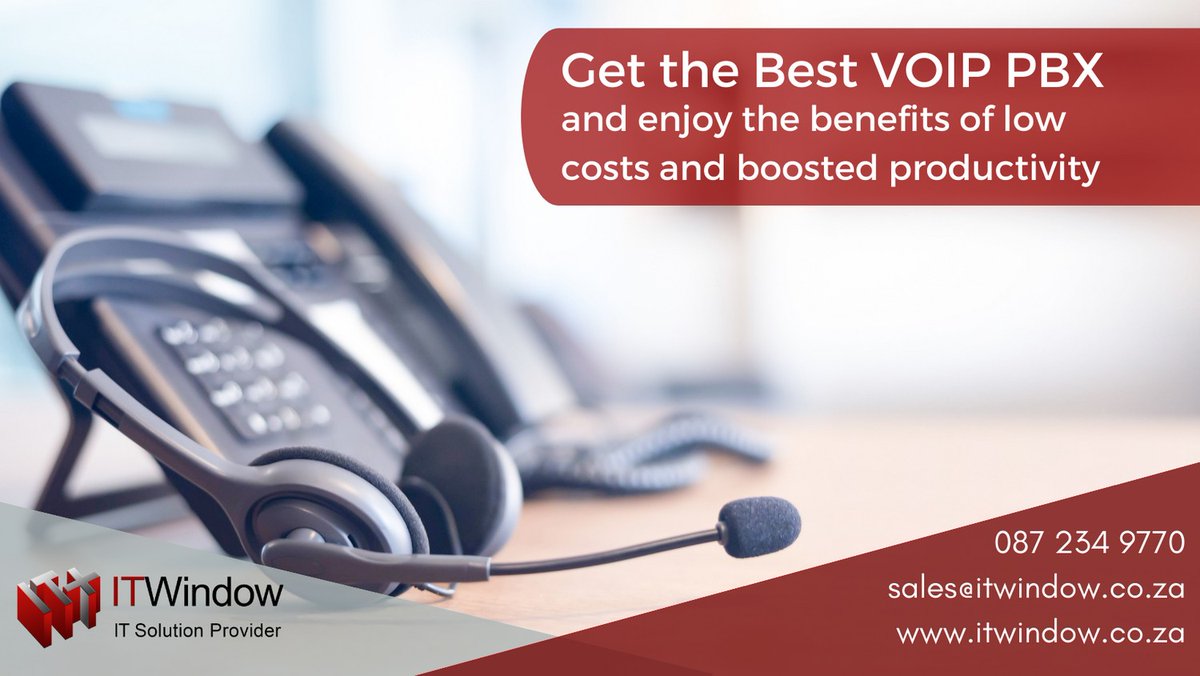 Get the Best VOIP PBX
and enjoy the benefits of low costs and boosted productivity

ITWindow
IT Solution Provider

087 234 9770
sales@itwindow.co.za
www.itwindow.co.za